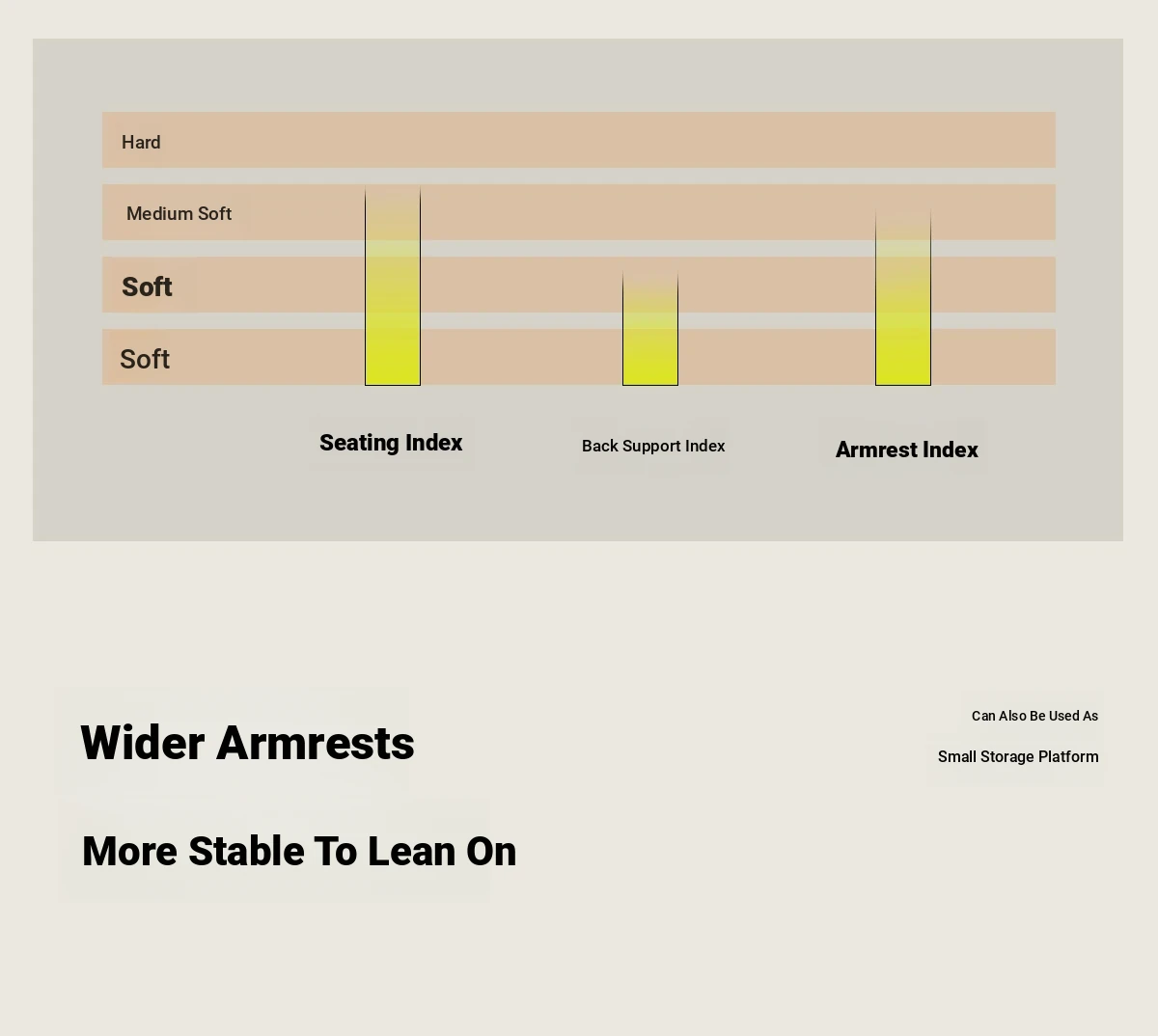 Hard

Medium Soft

Soft

Soft

Seating Index

Back Support Index

Armrest Index

Wider Armrests

More Stable To Lean On

Can Also Be Used As

Small Storage Platform